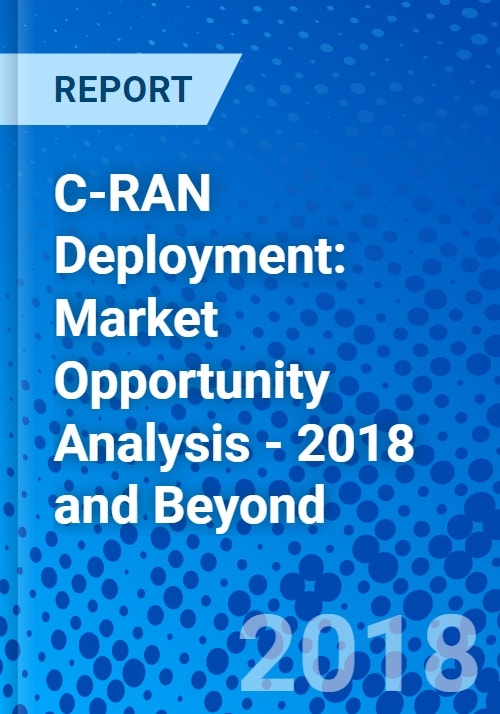 REPORT

C-RAN Deployment: Market Opportunity Analysis - 2018 and Beyond

2018